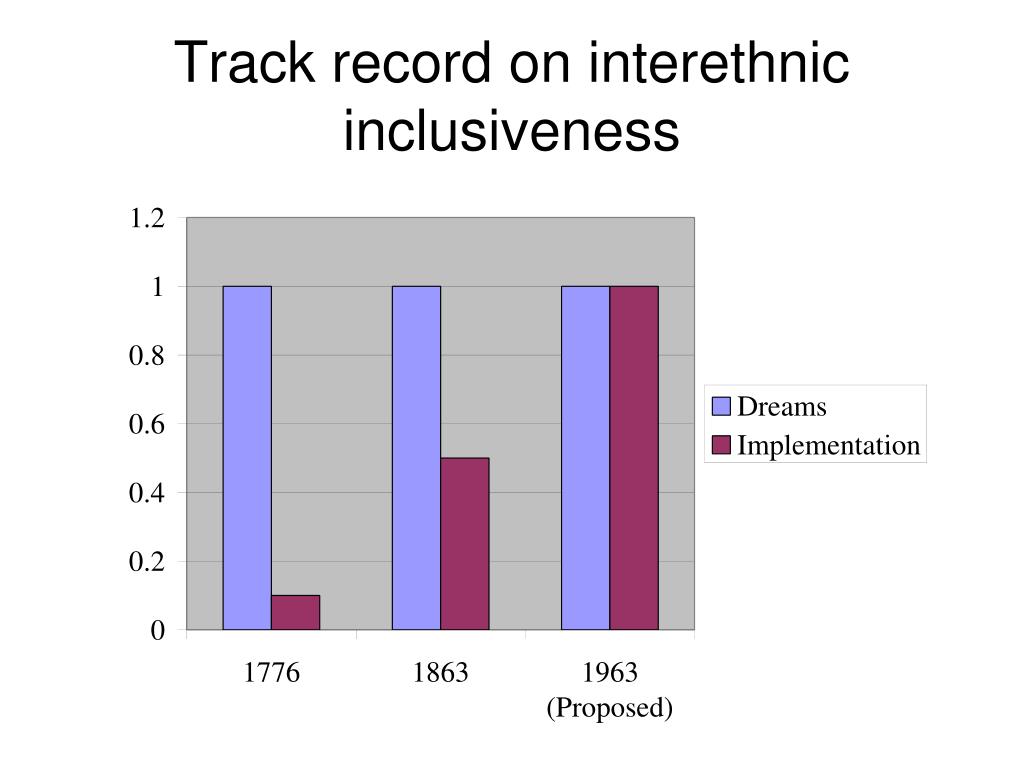 Track record on interethnic inclusiveness

1.2
1
0.8
0.6
0.4
0.2
0

1776
1863
1963 (Proposed)

Dreams
Implementation